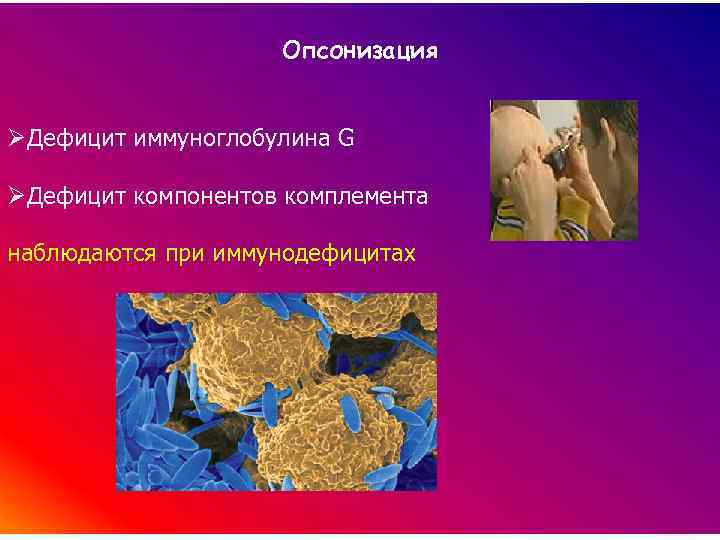 Опсонизация

➢Дефицит иммуноглобулина G

➢Дефицит компонентов комплемента

наблюдаются при иммунодефицитах